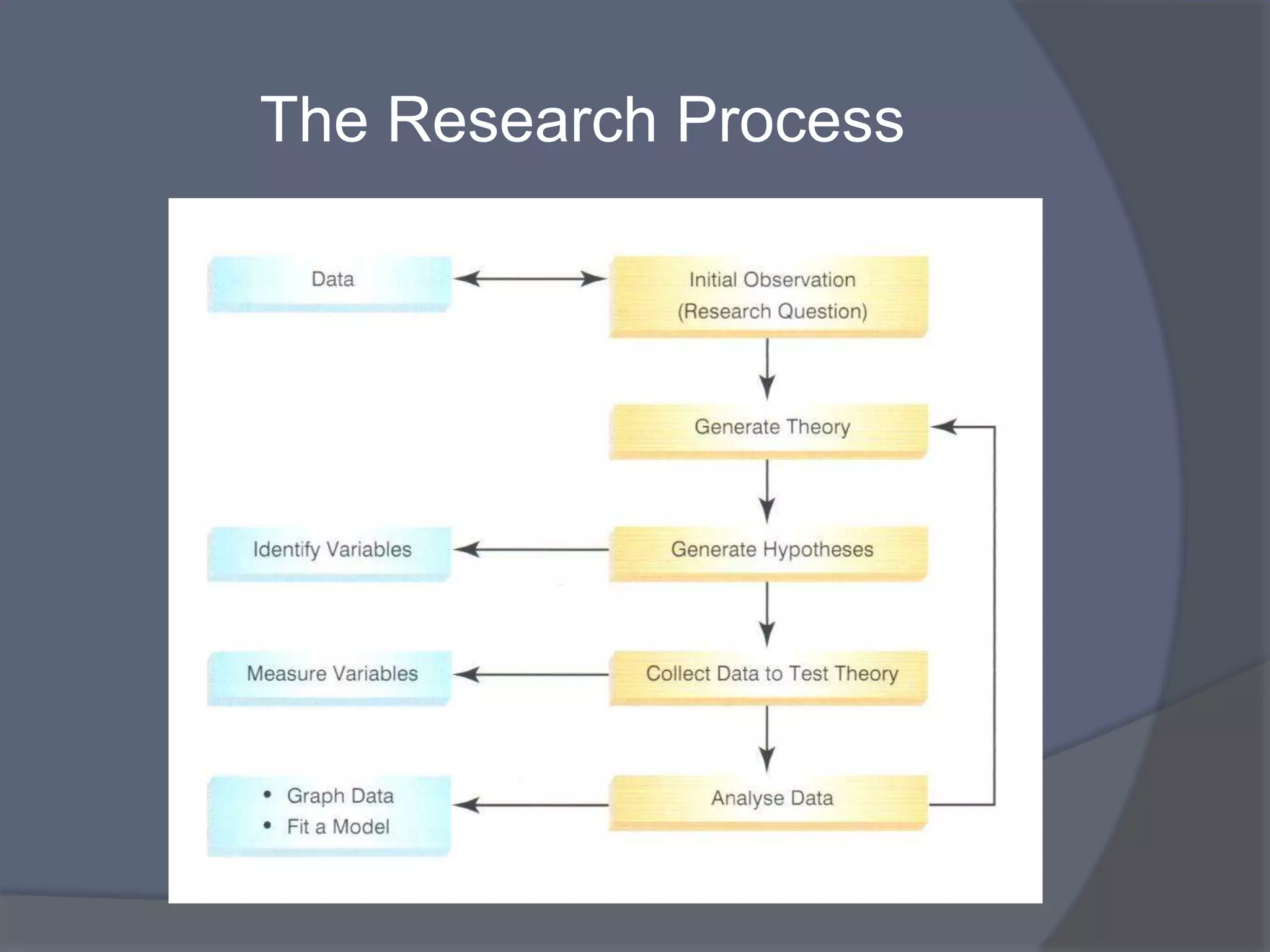 The Research Process

Data

Initial Observation (Research Question)

Generate Theory

Identify Variables

Generate Hypotheses

Measure Variables

Collect Data to Test Theory

• Graph Data
• Fit a Model

Analyse Data